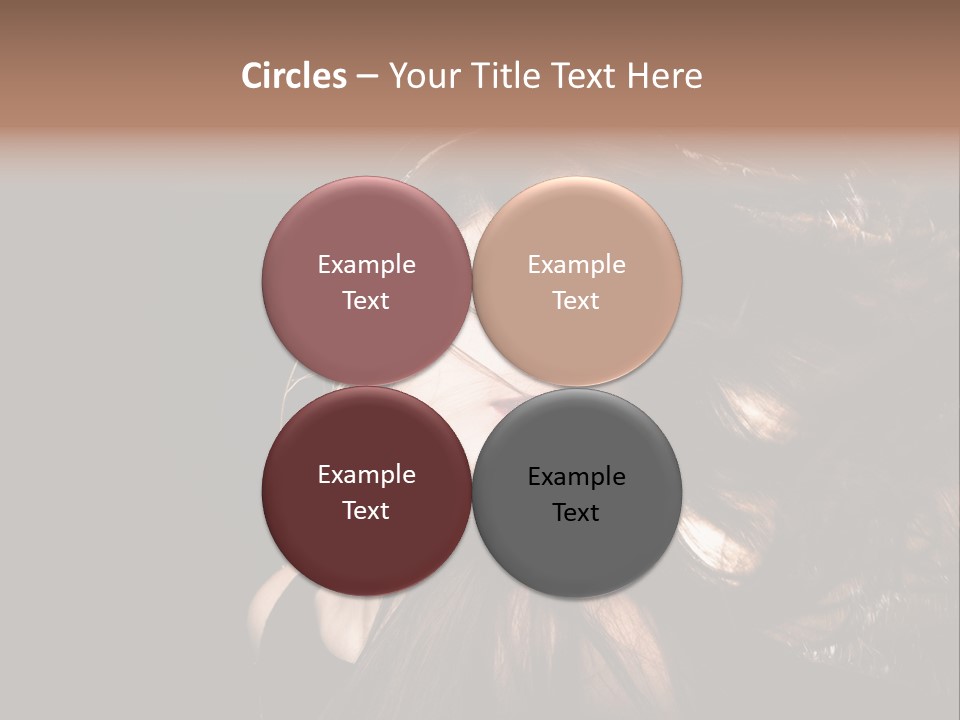 Circles – Your Title Text Here

Example Text

Example Text

Example Text

Example Text